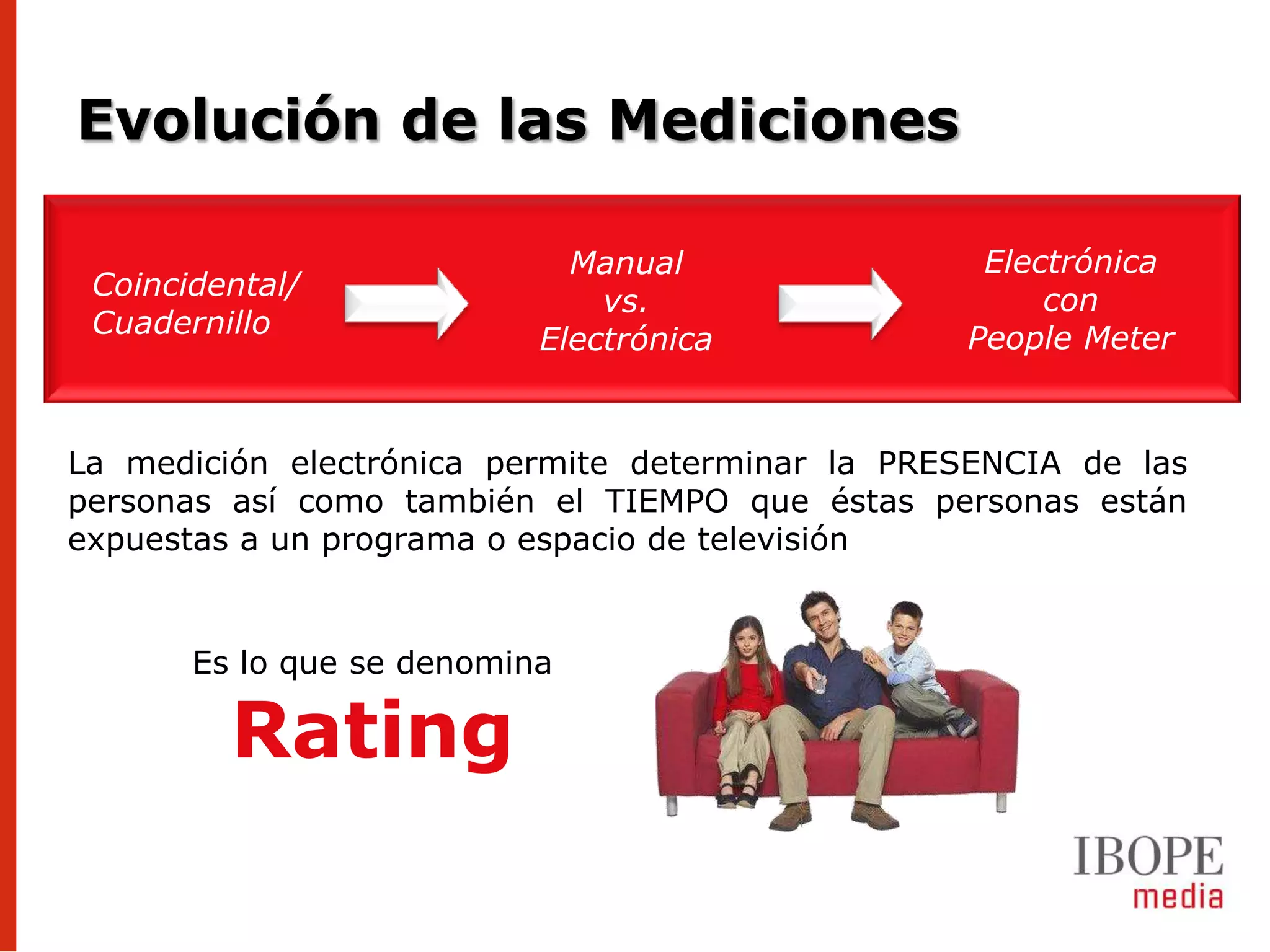 Evolución de las Mediciones

Coincidental/ Cuadernillo

Manual vs. Electrónica

Electrónica con People Meter

La medición electrónica permite determinar la PRESENCIA de las personas así como también el TIEMPO que éstas personas están expuestas a un programa o espacio de televisión

Es lo que se denomina
Rating

IBOPE
media